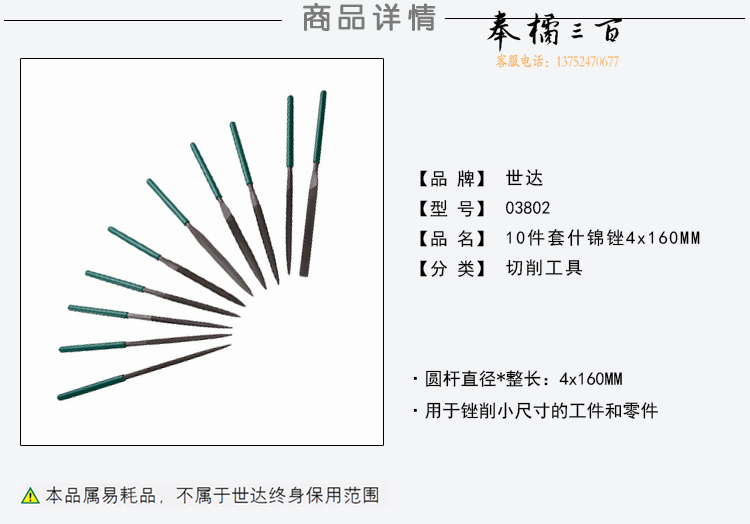 商品详情

奉橘三百
客服电话：13752470677

【品 牌】 世达
【型 号】 03802
【品 名】 10件套什锦锉4x160MM
【分 类】 切削工具

· 圆杆直径*整长：4x160MM
· 用于锉削小尺寸的工件和零件

本品属易耗品，不属于世达终身保用范围